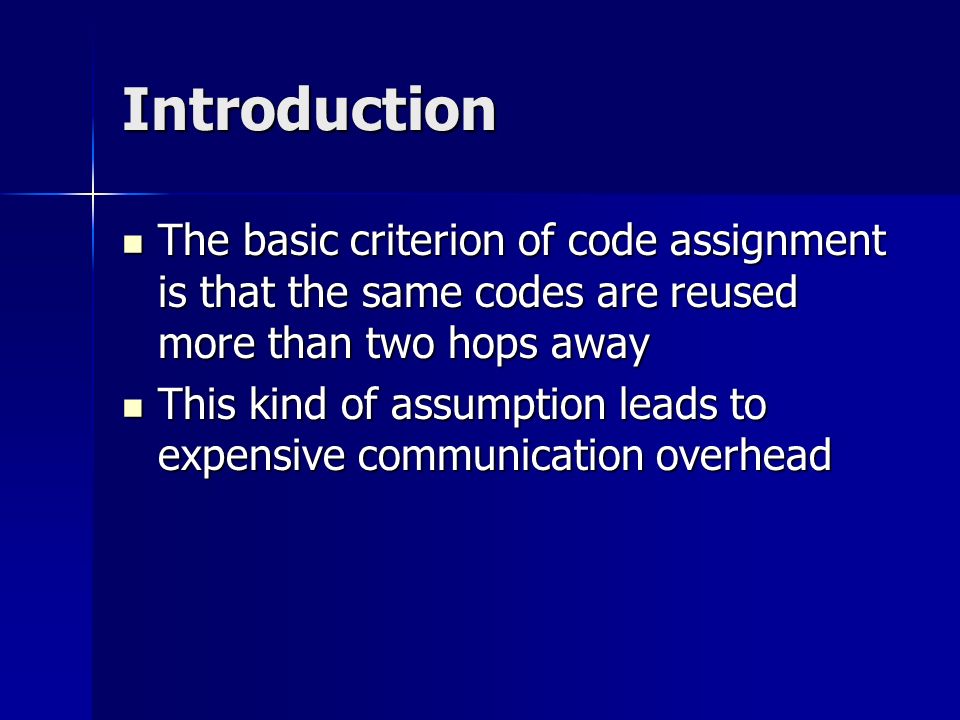 Introduction

- The basic criterion of code assignment is that the same codes are reused more than two hops away
- This kind of assumption leads to expensive communication overhead